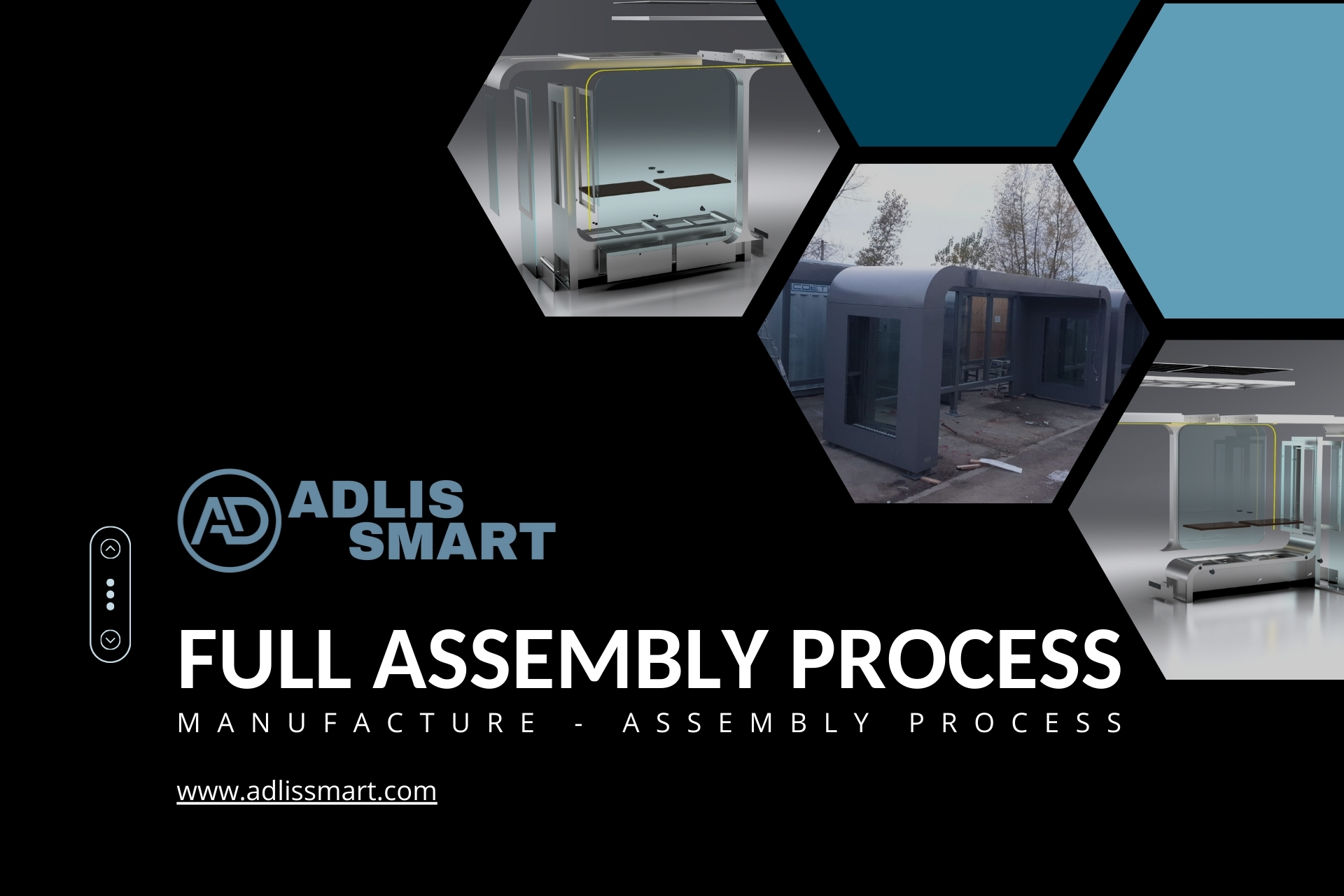 AD ADLIS SMART

FULL ASSEMBLY PROCESS

MANUFACTURE - ASSEMBLY PROCESS

www.adlissmart.com